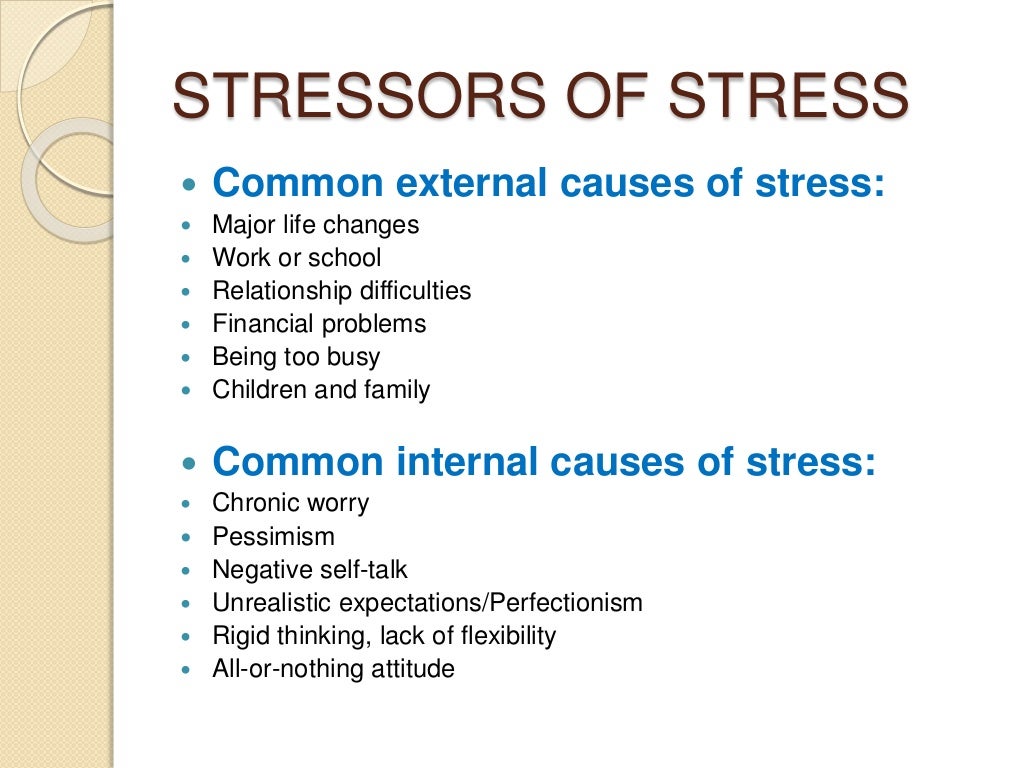 STRESSORS OF STRESS

- Common external causes of stress:
- Major life changes
- Work or school
- Relationship difficulties
- Financial problems
- Being too busy
- Children and family

- Common internal causes of stress:
- Chronic worry
- Pessimism
- Negative self-talk
- Unrealistic expectations/Perfectionism
- Rigid thinking, lack of flexibility
- All-or-nothing attitude